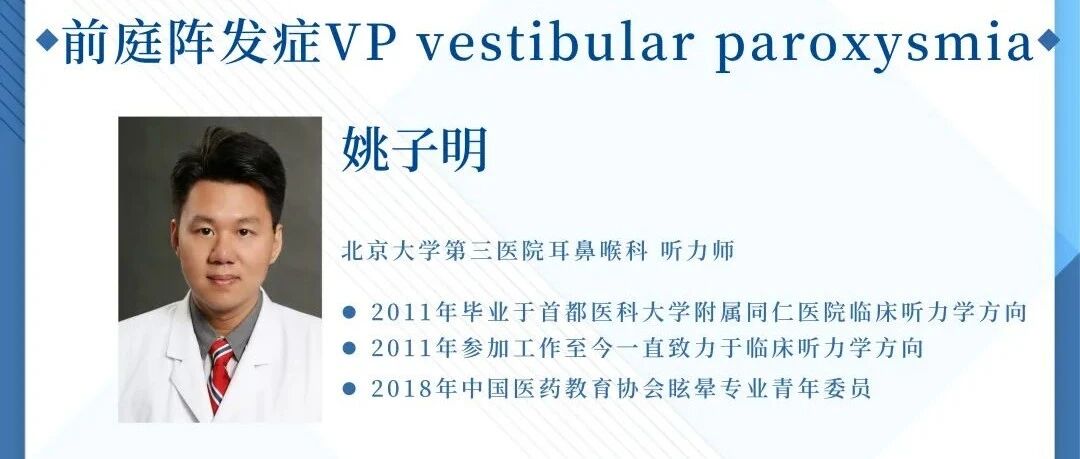 ◆前庭阵发症VP vestibular paroxysmia◆

姚子明

北京大学第三医院耳鼻喉科 听力师

● 2011年毕业于首都医科大学附属同仁医院临床听力学方向
● 2011年参加工作至今一直致力于临床听力学方向
● 2018年中国医药教育协会眩晕专业青年委员